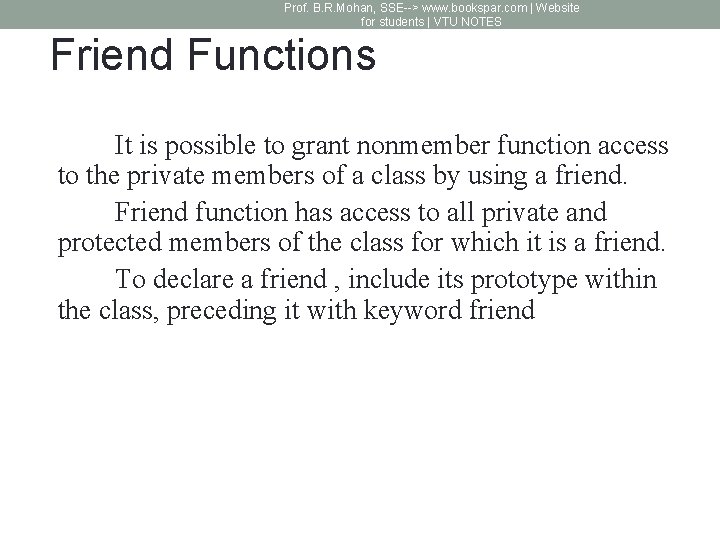 Prof. B.R.Mohan, SSE--> www.bookspar.com | Website for students | VTU NOTES

Friend Functions

It is possible to grant nonmember function access to the private members of a class by using a friend.

Friend function has access to all private and protected members of the class for which it is a friend.

To declare a friend , include its prototype within the class, preceding it with keyword friend